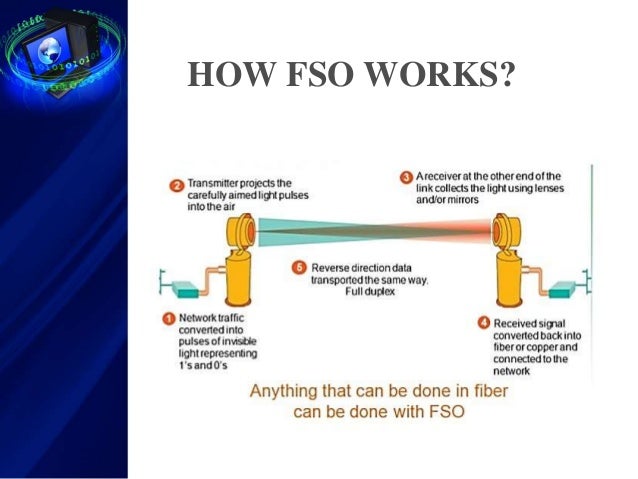 HOW FSO WORKS?

2 Transmitter projects the carefully aimed light pulses into the air

3 A receiver at the other end of the link collects the light using lenses and/or mirrors

5 Reverse direction data transported the same way. Full duplex

1 Network traffic converted into pulses of invisible light representing 1's and 0's

4 Received signal converted back into fiber or copper and connected to the network

Anything that can be done in fiber can be done with FSO